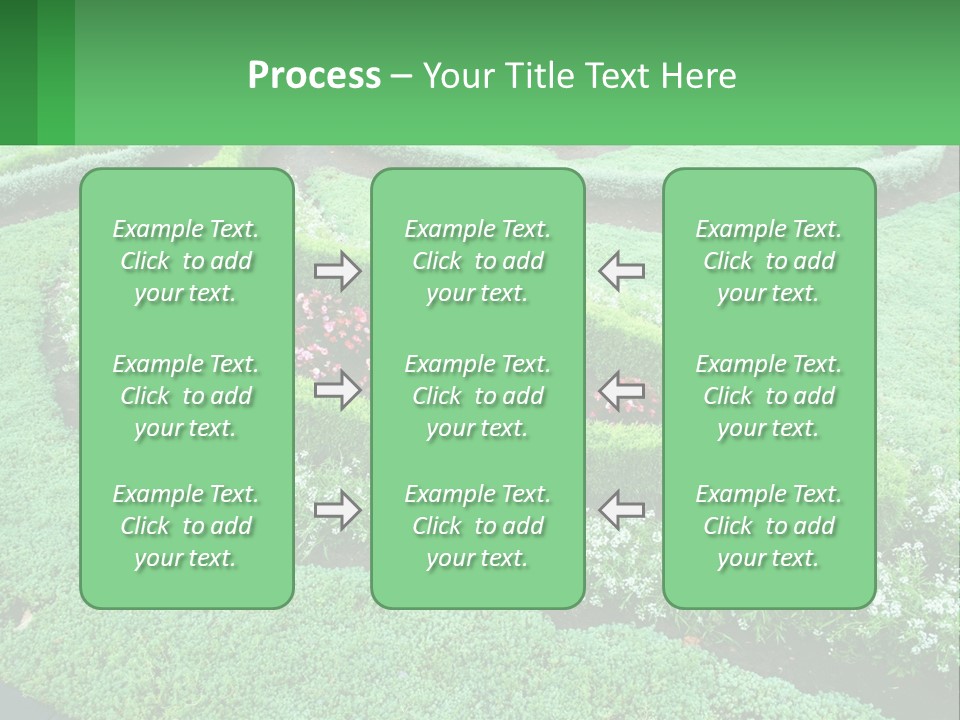 Process – Your Title Text Here

Example Text. Click to add your text.

Example Text. Click to add your text.

Example Text. Click to add your text.

Example Text. Click to add your text.

Example Text. Click to add your text.

Example Text. Click to add your text.

Example Text. Click to add your text.

Example Text. Click to add your text.

Example Text. Click to add your text.